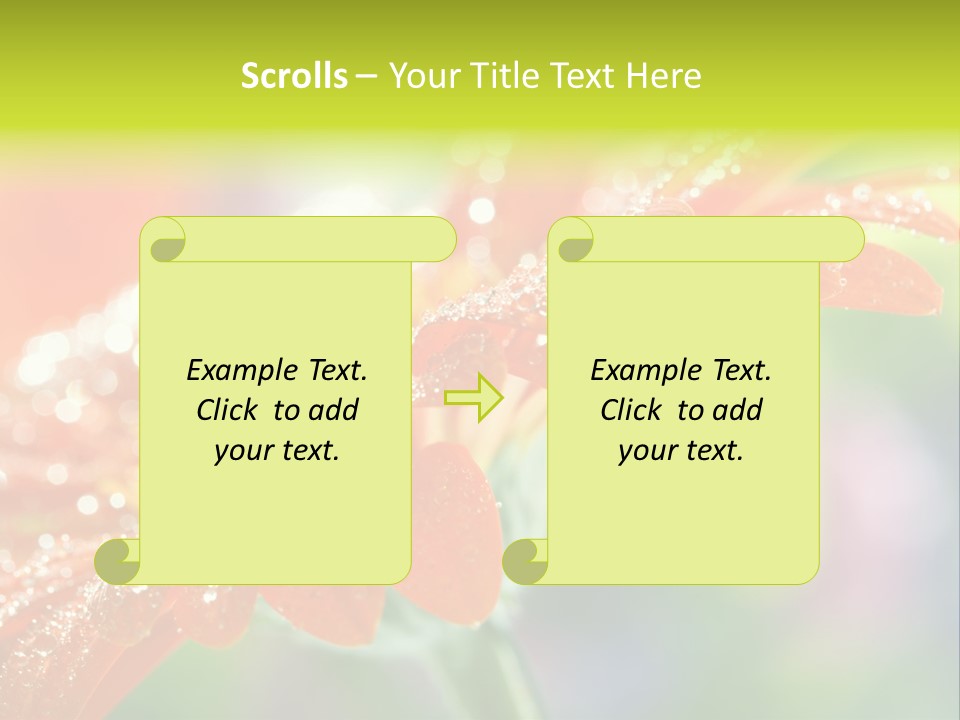 Scrolls – Your Title Text Here

Example Text. Click to add your text.

Example Text. Click to add your text.